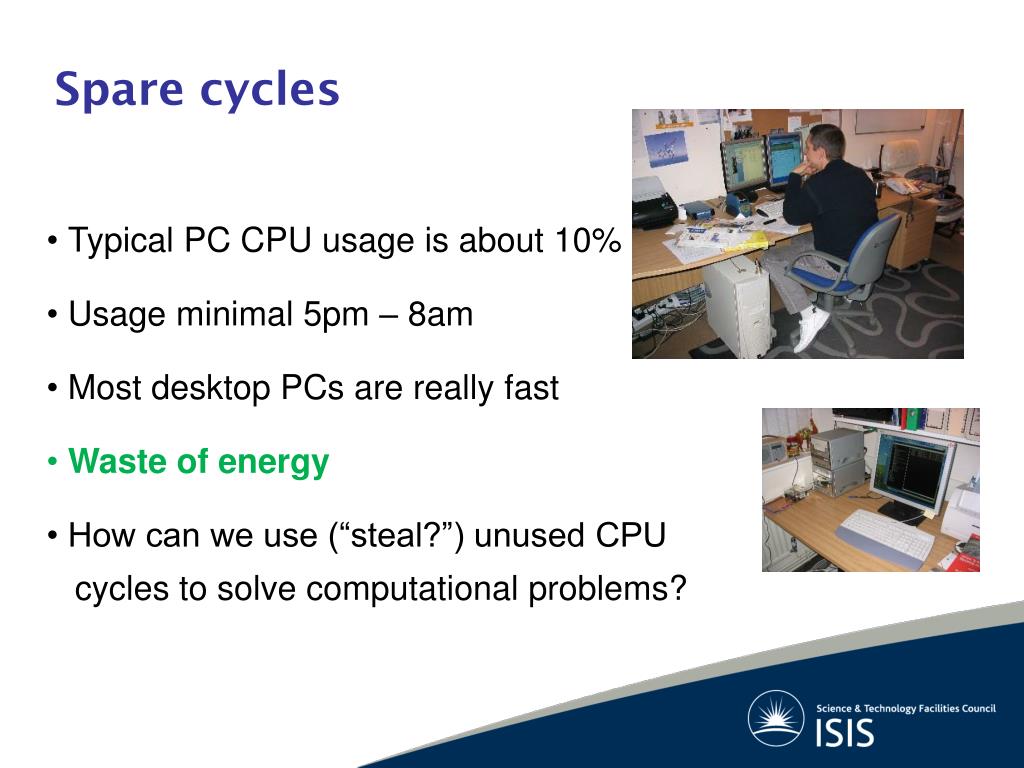 Spare cycles

• Typical PC CPU usage is about 10%

• Usage minimal 5pm – 8am

• Most desktop PCs are really fast

• Waste of energy

• How can we use (“steal?”) unused CPU cycles to solve computational problems?

Science & Technology Facilities Council
ISIS